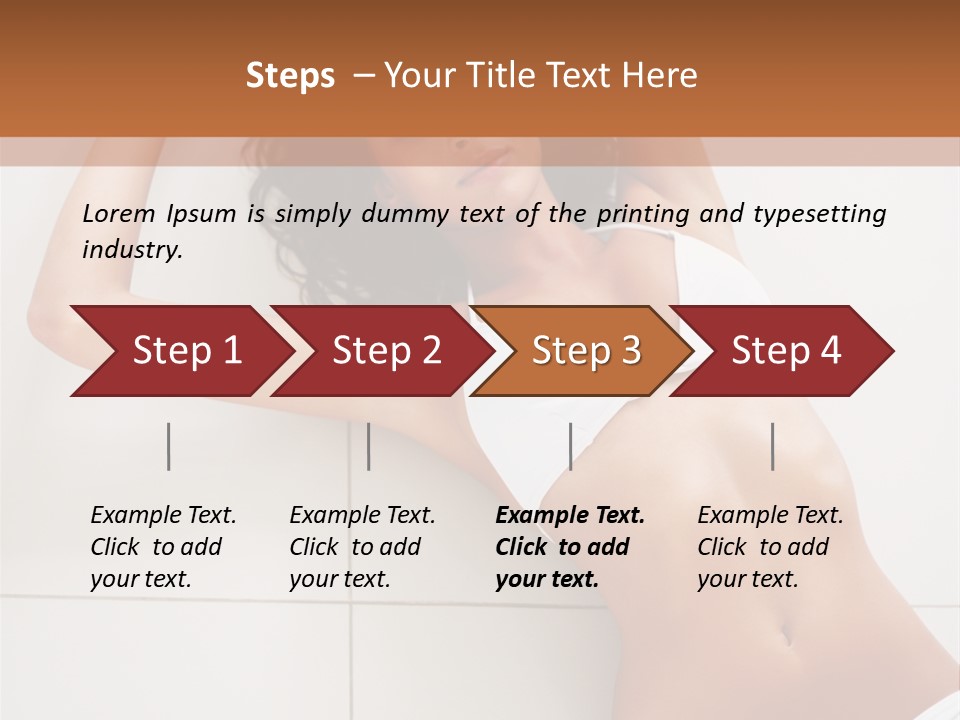 Steps – Your Title Text Here

Lorem Ipsum is simply dummy text of the printing and typesetting industry.

Step 1

Step 2

Step 3

Step 4

Example Text. Click to add your text.

Example Text. Click to add your text.

Example Text. Click to add your text.

Example Text. Click to add your text.